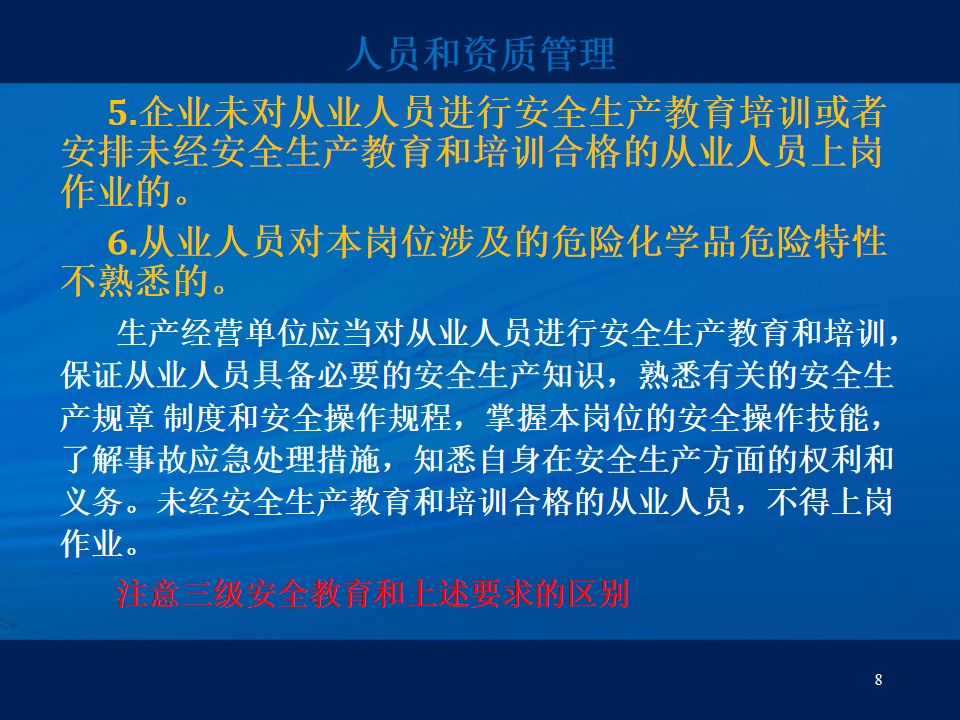 人员和资质管理

5.企业未对从业人员进行安全生产教育培训或者安排未经安全生产教育和培训合格的从业人员上岗作业的。

6.从业人员对本岗位涉及的危险化学品危险特性不熟悉的。

生产经营单位应当对从业人员进行安全生产教育和培训，保证从业人员具备必要的安全生产知识，熟悉有关的安全生产规章 制度和安全操作规程，掌握本岗位的安全操作技能，了解事故应急处理措施，知悉自身在安全生产方面的权利和义务。未经安全生产教育和培训合格的从业人员，不得上岗作业。

注意三级安全教育和上述要求的区别

8